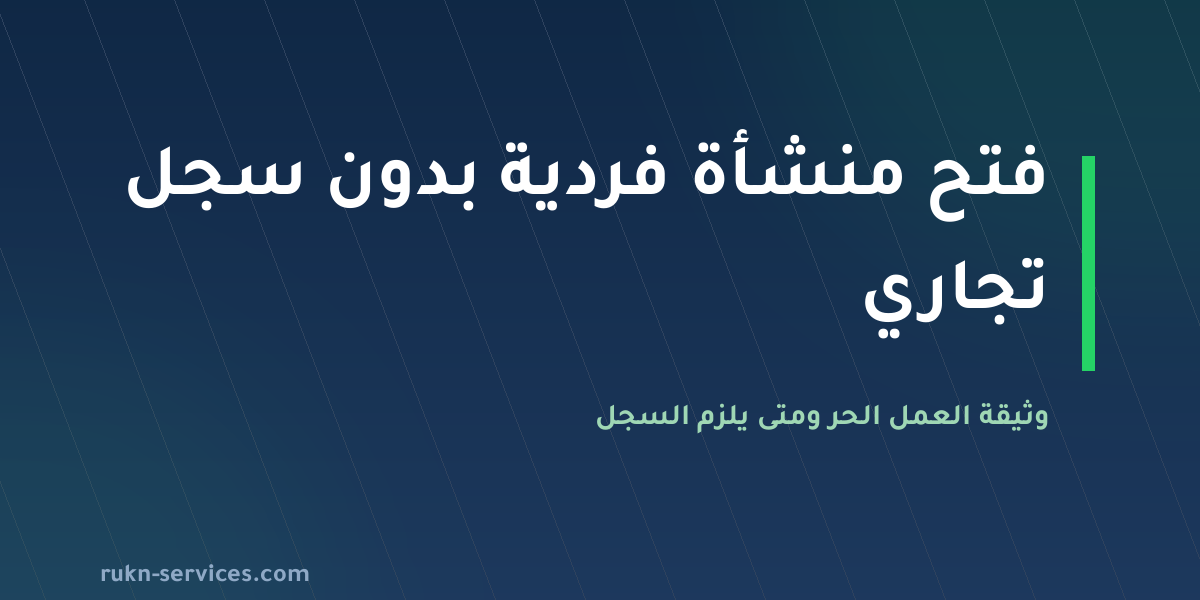 فتح منشأة فردية بدون سجل تجاري

وثيقة العمل الحر ومتى يلزم السجل

rukn-services.com